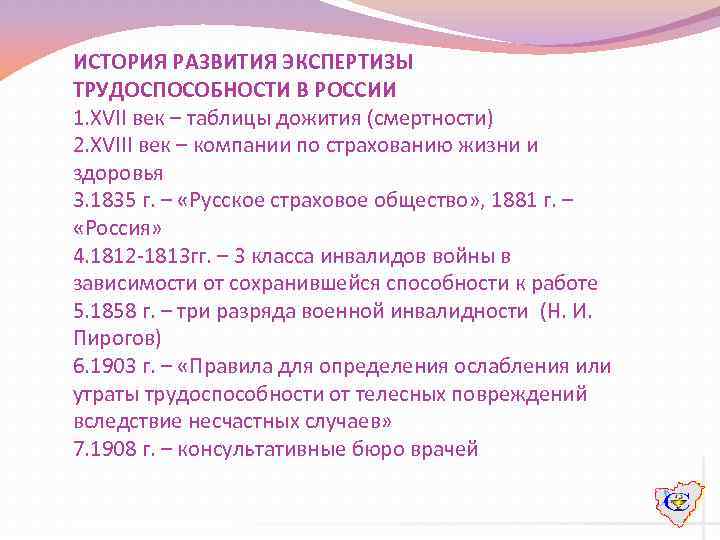 ИСТОРИЯ РАЗВИТИЯ ЭКСПЕРТИЗЫ ТРУДОСПОСОБНОСТИ В РОССИИ

1.XVII век – таблицы дожития (смертности)
2.XVIII век – компании по страхованию жизни и здоровья
3.1835 г. – «Русское страховое общество», 1881 г. – «Россия»
4.1812-1813гг. – 3 класса инвалидов войны в зависимости от сохранившейся способности к работе
5.1858 г. – три разряда военной инвалидности (Н. И. Пирогов)
6.1903 г. – «Правила для определения ослабления или утраты трудоспособности от телесных повреждений вследствие несчастных случаев»
7.1908 г. – консультативные бюро врачей